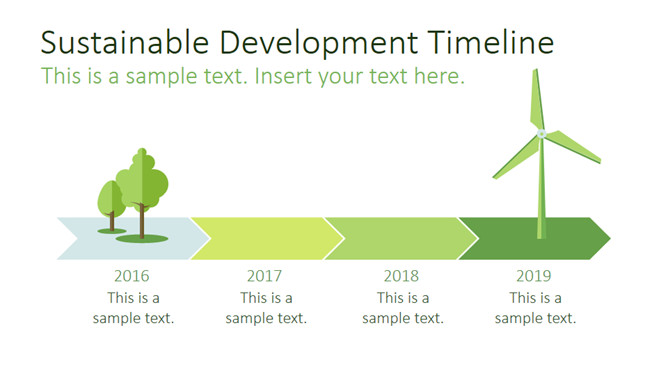 Sustainable Development Timeline

This is a sample text. Insert your text here.

2016
This is a sample text.

2017
This is a sample text.

2018
This is a sample text.

2019
This is a sample text.